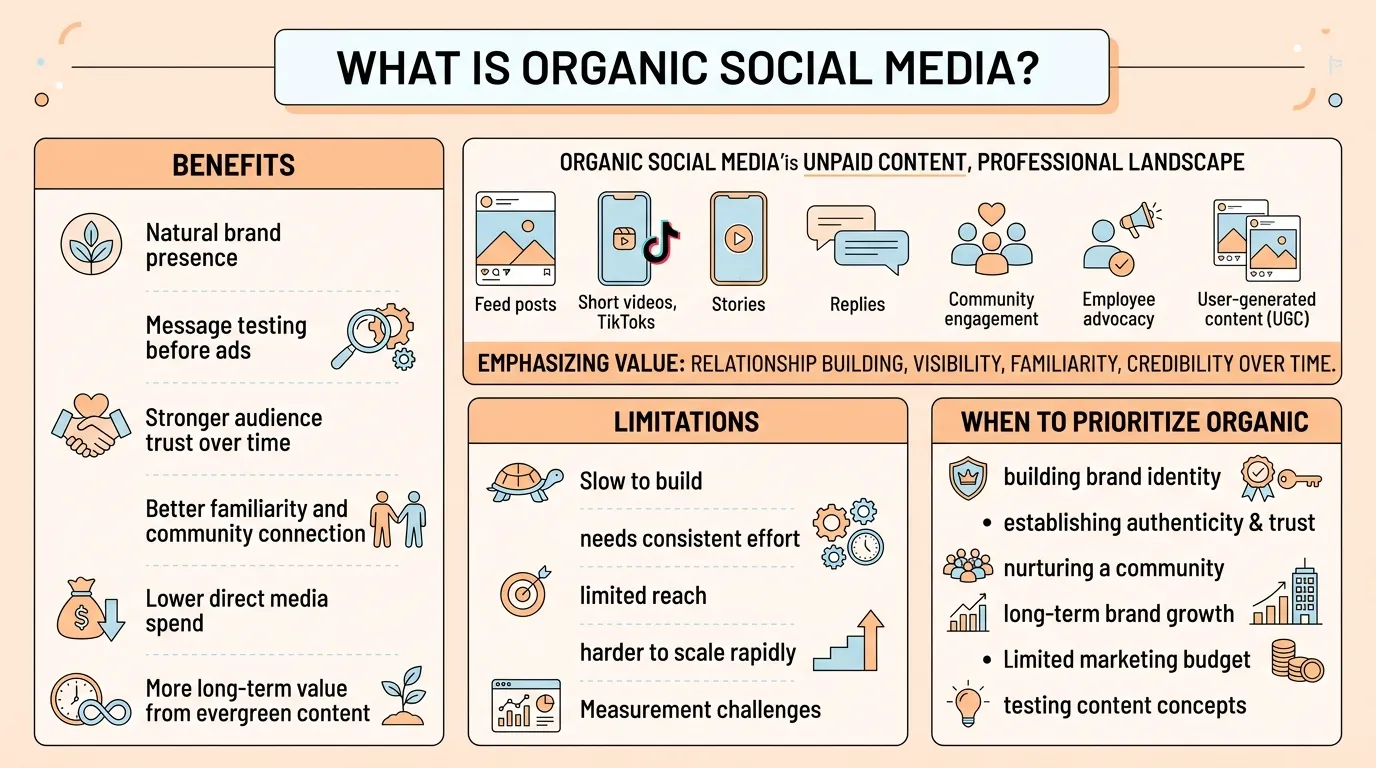 WHAT IS ORGANIC SOCIAL MEDIA?

BENEFITS

Natural brand presence

Message testing before ads

Stronger audience trust over time

Better familiarity and community connection

Lower direct media spend

More long-term value from evergreen content

ORGANIC SOCIAL MEDIA'is UNPAID CONTENT, PROFESSIONAL LANDSCAPE

Feed posts

Short videos, TikToks

Stories

Replies

Community engagement

Employee advocacy

User-generated content (UGC)

EMPHASIZING VALUE: RELATIONSHIP BUILDING, VISIBILITY, FAMILIARITY, CREDIBILITY OVER TIME.

LIMITATIONS

Slow to build

needs consistent effort

limited reach

harder to scale rapidly

Measurement challenges

WHEN TO PRIORITIZE ORGANIC

building brand identity

• establishing authenticity & trust

nurturing a community

long-term brand growth

• Limited marketing budget

testing content concepts